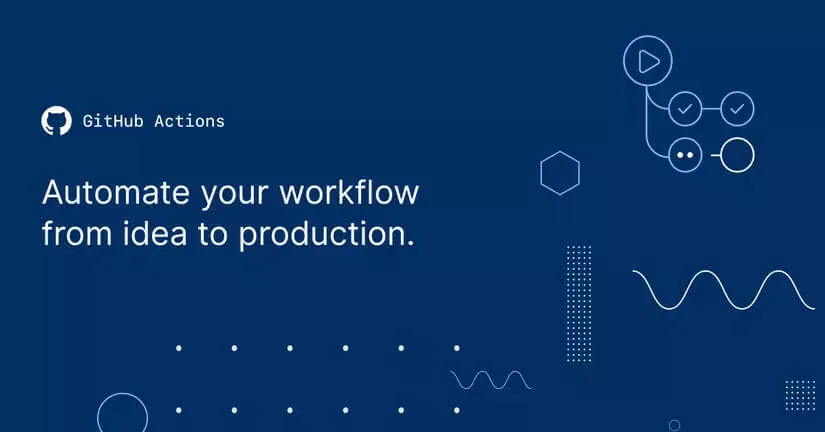 GitHub Actions

Automate your workflow from idea to production.